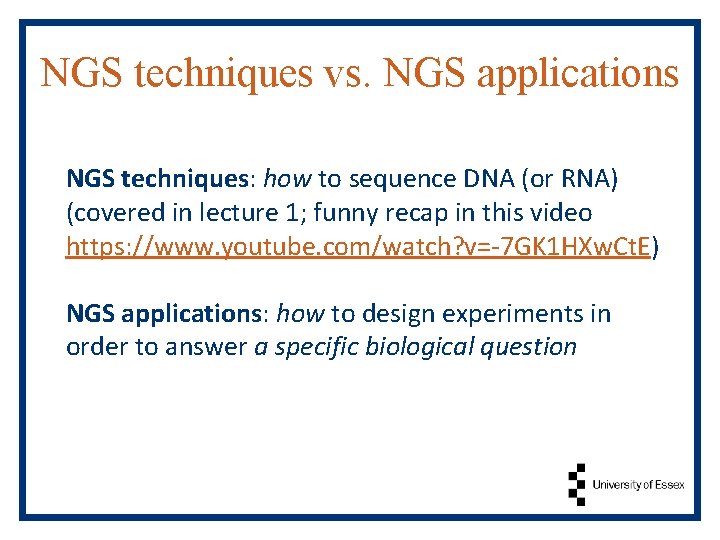 NGS techniques vs. NGS applications

NGS techniques: how to sequence DNA (or RNA) (covered in lecture 1; funny recap in this video https://www.youtube.com/watch?v=-7GK1HXwCtE)

NGS applications: how to design experiments in order to answer a specific biological question

University of Essex